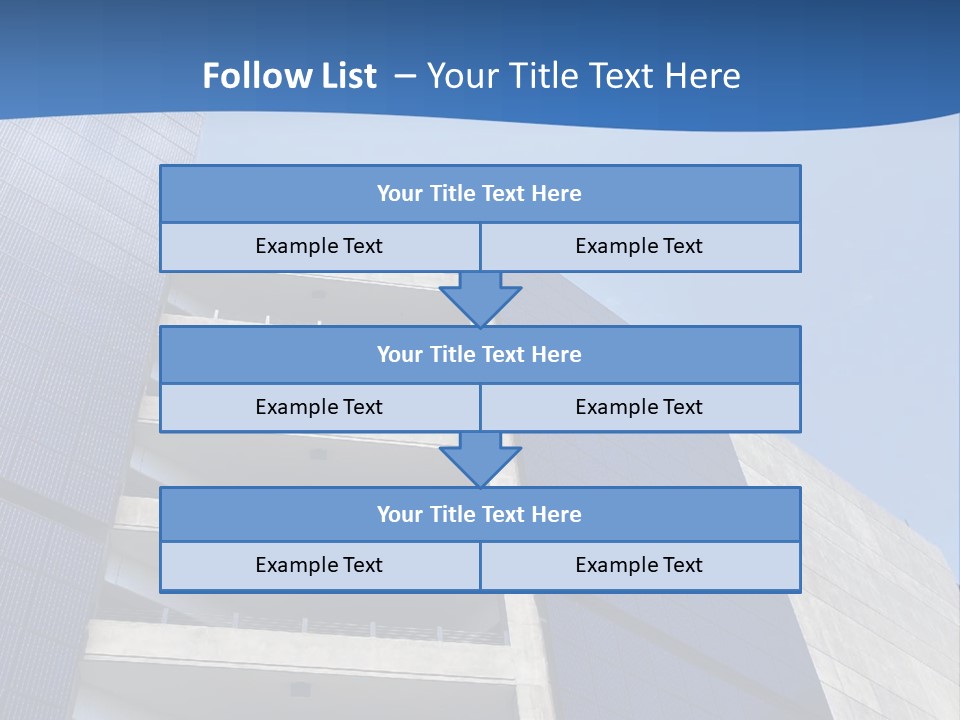 Follow List – Your Title Text Here

Your Title Text Here

Example Text

Example Text

Your Title Text Here

Example Text

Example Text

Your Title Text Here

Example Text

Example Text